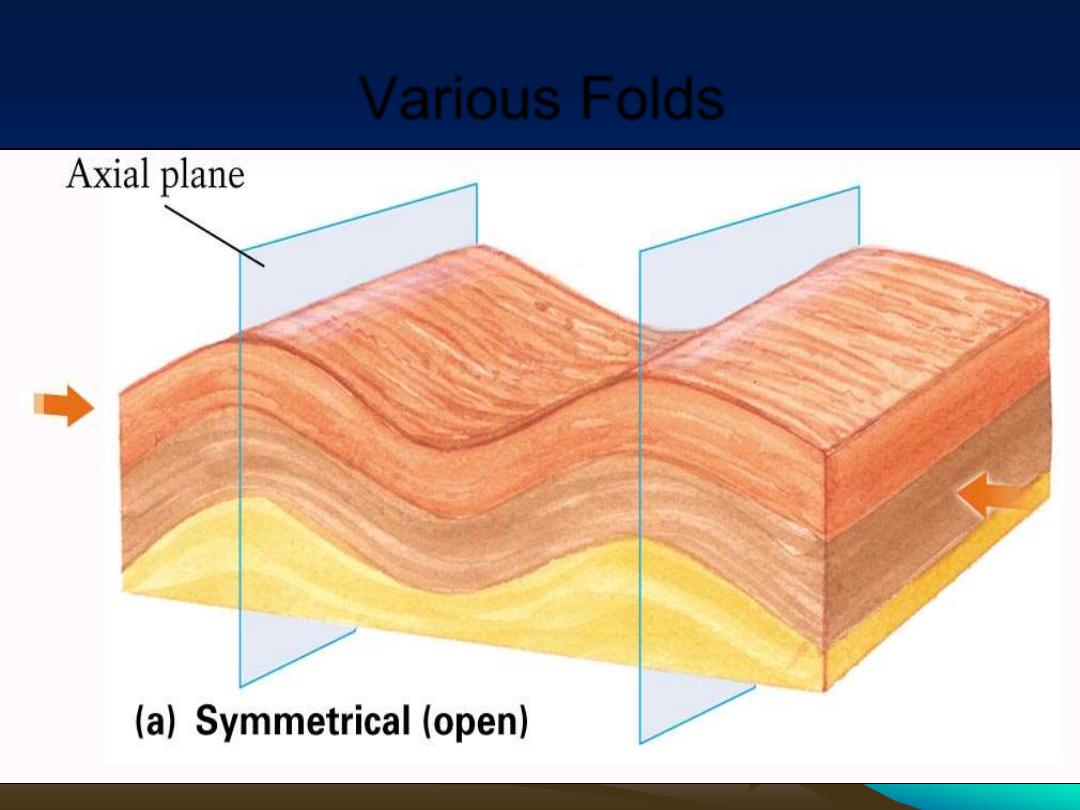 Various Folds

Axial plane

(a) Symmetrical (open)